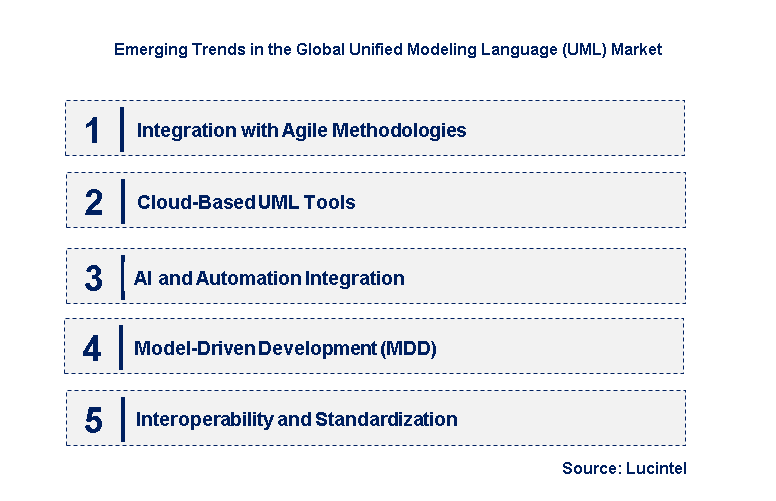 Emerging Trends in the Global Unified Modeling Language (UML) Market

1 Integration with Agile Methodologies

2 Cloud-Based UML Tools

3 AI and Automation Integration

4 Model-Driven Development (MDD)

5 Interoperability and Standardization

Source: Lucintel